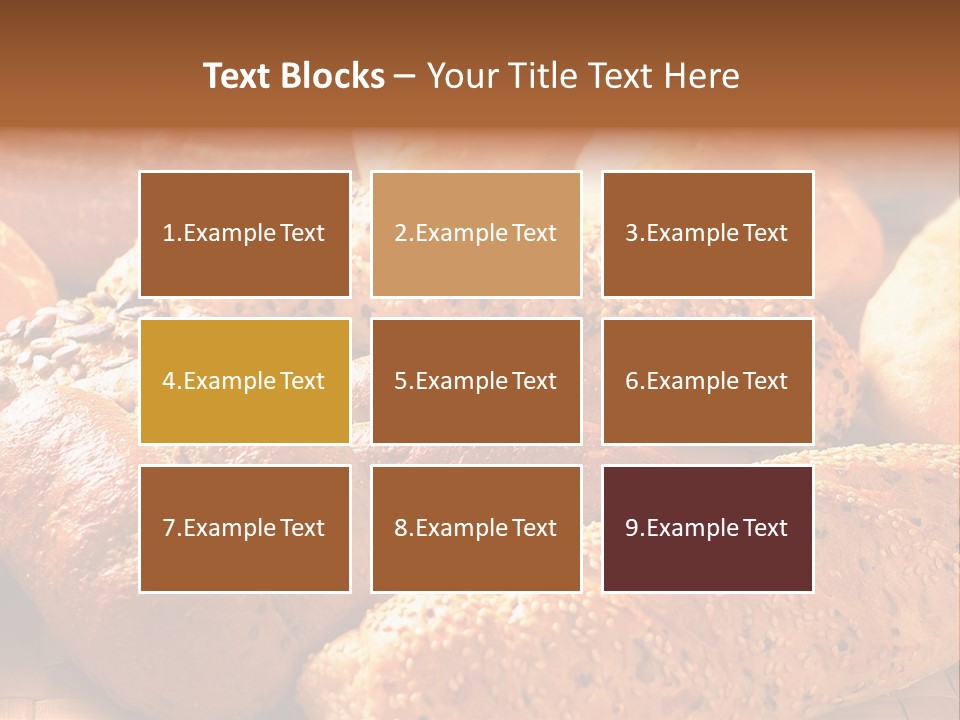 Text Blocks – Your Title Text Here

1.Example Text

2.Example Text

3.Example Text

4.Example Text

5.Example Text

6.Example Text

7.Example Text

8.Example Text

9.Example Text